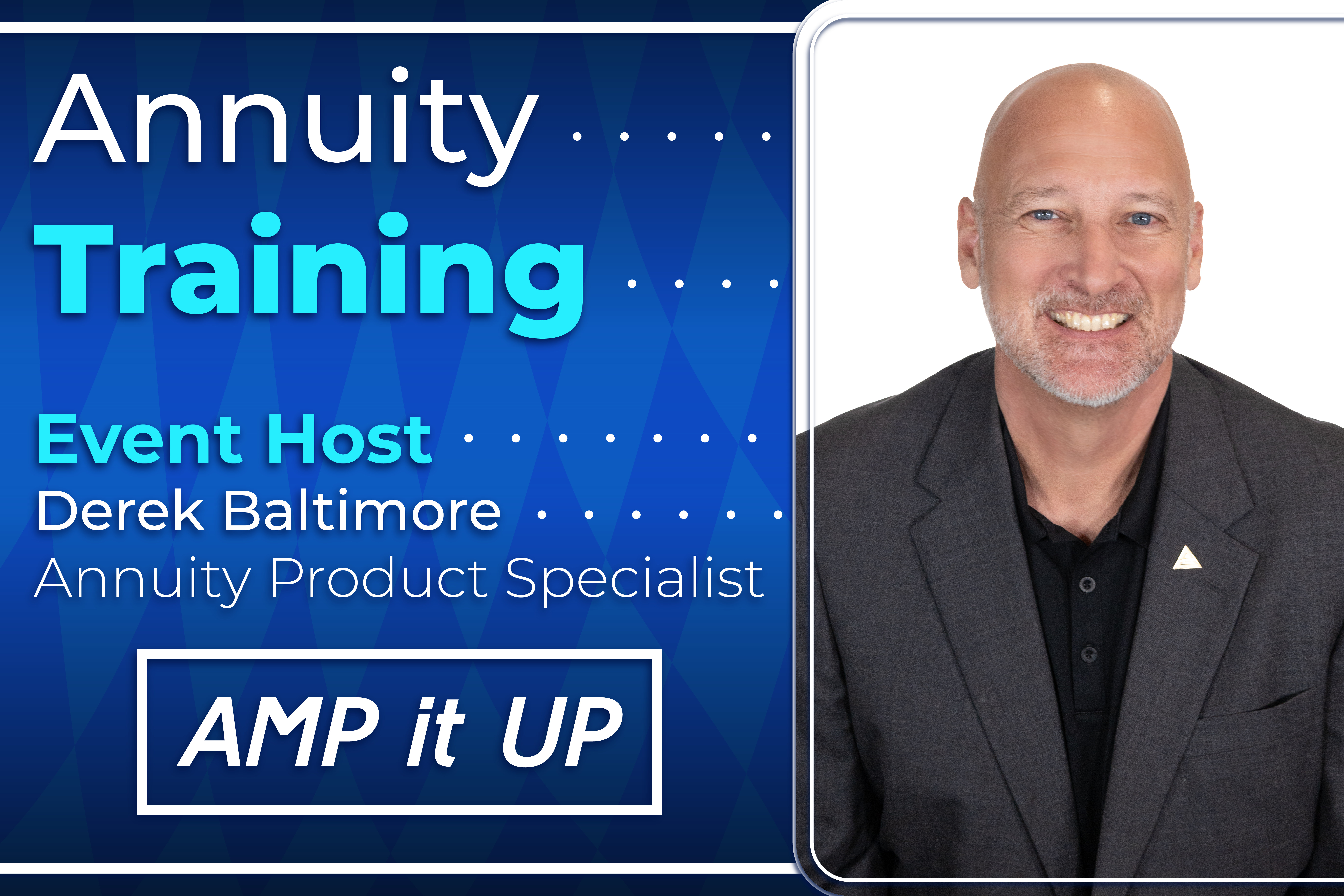 Annuity
Training

Event Host
Derek Baltimore
Annuity Product Specialist

AMP it UP